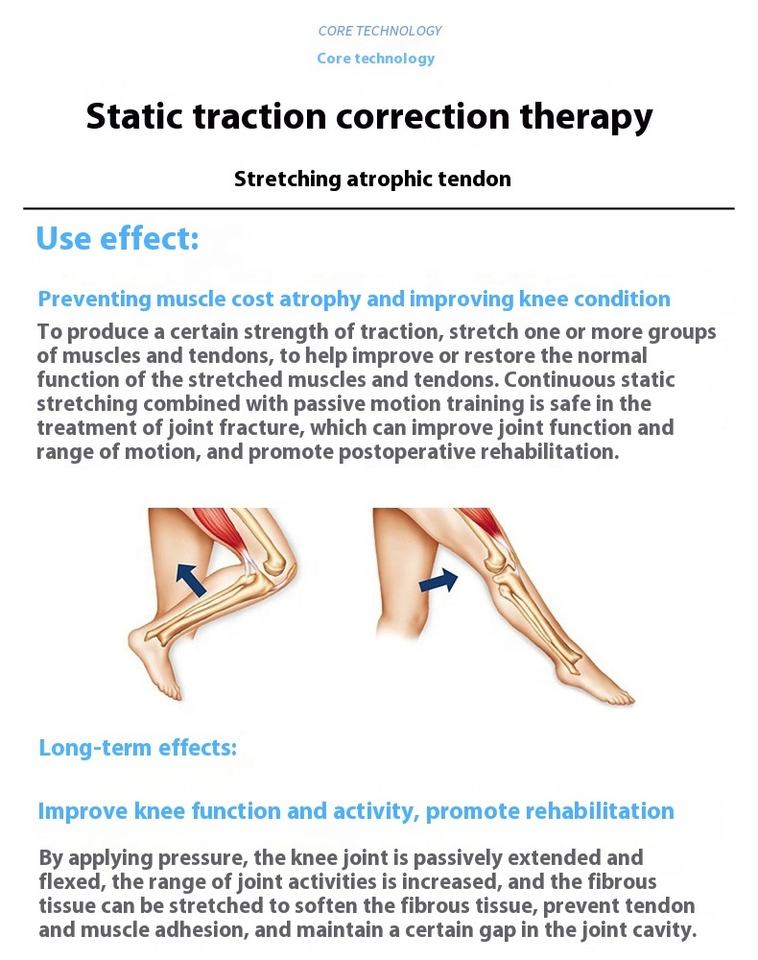 CORE TECHNOLOGY
Core technology

Static traction correction therapy

Stretching atrophic tendon

Use effect:

Preventing muscle cost atrophy and improving knee condition

To produce a certain strength of traction, stretch one or more groups of muscles and tendons, to help improve or restore the normal function of the stretched muscles and tendons. Continuous static stretching combined with passive motion training is safe in the treatment of joint fracture, which can improve joint function and range of motion, and promote postoperative rehabilitation.

Long-term effects:

Improve knee function and activity, promote rehabilitation

By applying pressure, the knee joint is passively extended and flexed, the range of joint activities is increased, and the fibrous tissue can be stretched to soften the fibrous tissue, prevent tendon and muscle adhesion, and maintain a certain gap in the joint cavity.